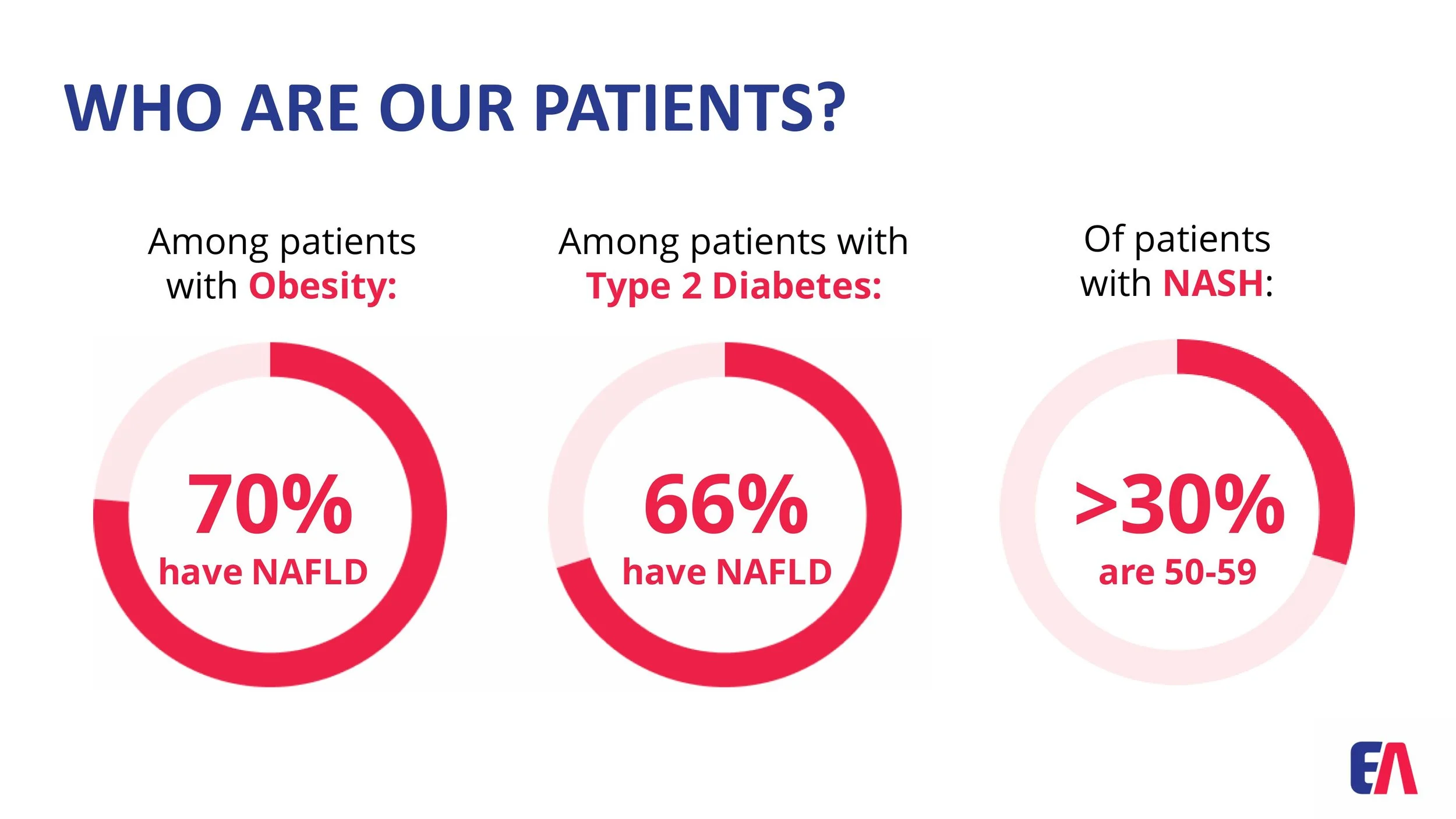 WHO ARE OUR PATIENTS?

Among patients with Obesity:

70%
have NAFLD

Among patients with Type 2 Diabetes:

66%
have NAFLD

Of patients with NASH:

>30%
are 50-59

EA